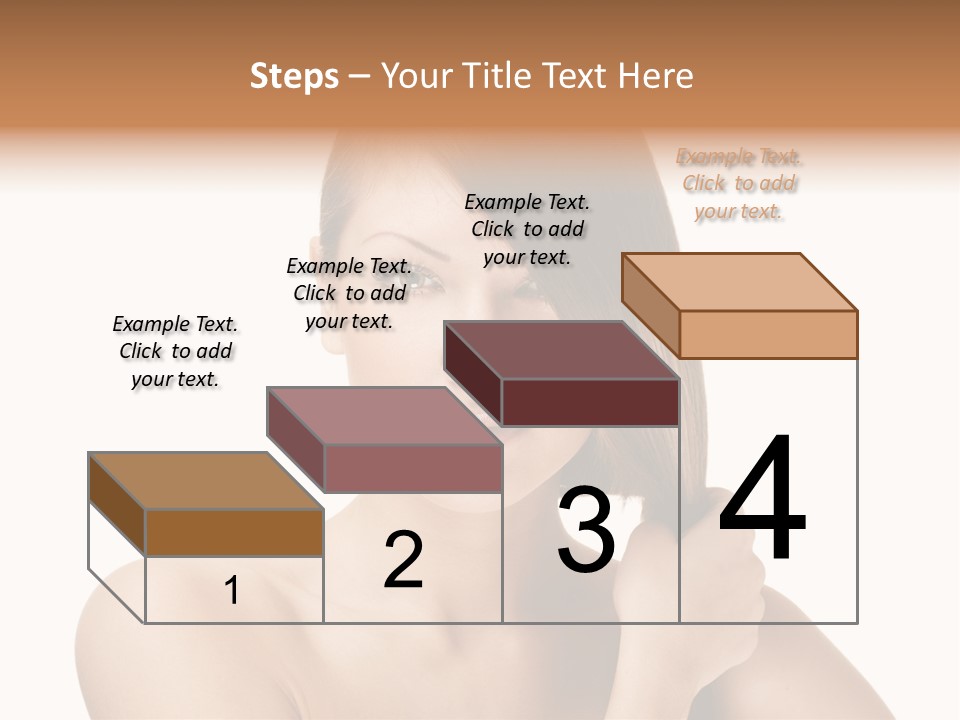 Steps – Your Title Text Here

Example Text. Click to add your text.

Example Text. Click to add your text.

Example Text. Click to add your text.

Example Text. Click to add your text.

1

2

3

4